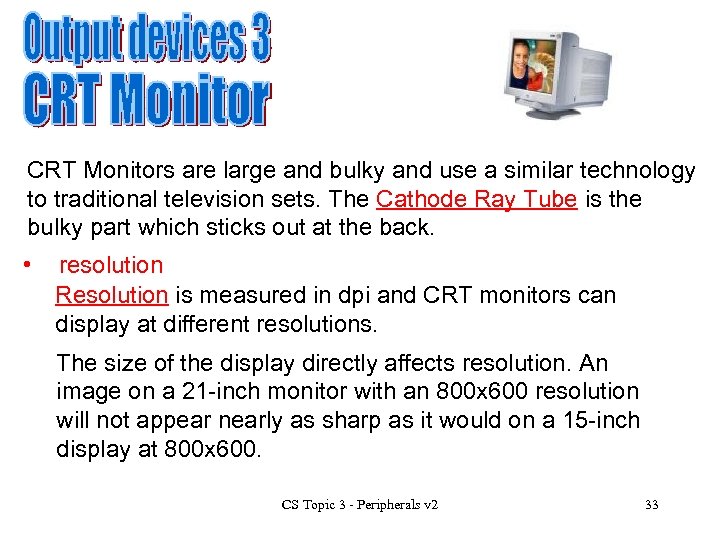 Output devices 3
CRT Monitor

CRT Monitors are large and bulky and use a similar technology to traditional television sets. The Cathode Ray Tube is the bulky part which sticks out at the back.

• resolution

Resolution is measured in dpi and CRT monitors can display at different resolutions.

The size of the display directly affects resolution. An image on a 21-inch monitor with an 800x600 resolution will not appear nearly as sharp as it would on a 15-inch display at 800x600.

CS Topic 3 - Peripherals v2

33